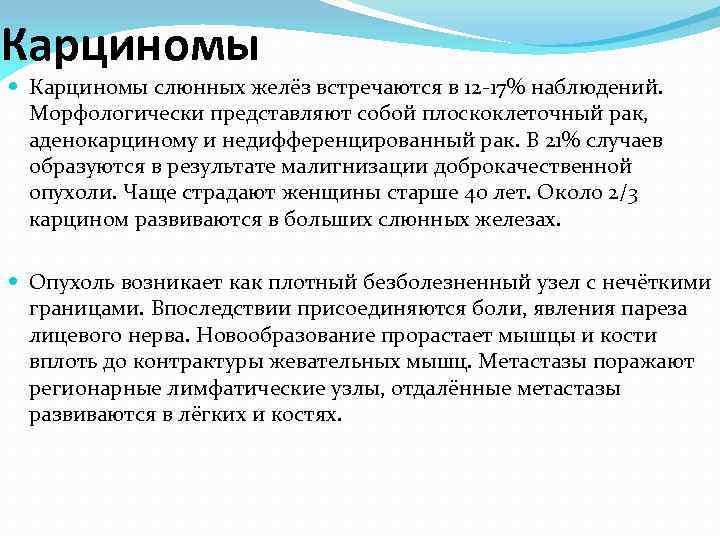 Карциномы

Карциномы слюнных желёз встречаются в 12-17% наблюдений. Морфологически представляют собой плоскоклеточный рак, аденокарциному и недифференцированный рак. В 21% случаев образуются в результате малигнизации доброкачественной опухоли. Чаще страдают женщины старше 40 лет. Около 2/3 карцином развиваются в больших слюнных железах.

Опухоль возникает как плотный безболезненный узел с нечёткими границами. Впоследствии присоединяются боли, явления пареза лицевого нерва. Новообразование прорастает мышцы и кости вплоть до контрактуры жевательных мышц. Метастазы поражают регионарные лимфатические узлы, отдалённые метастазы развиваются в лёгких и костях.